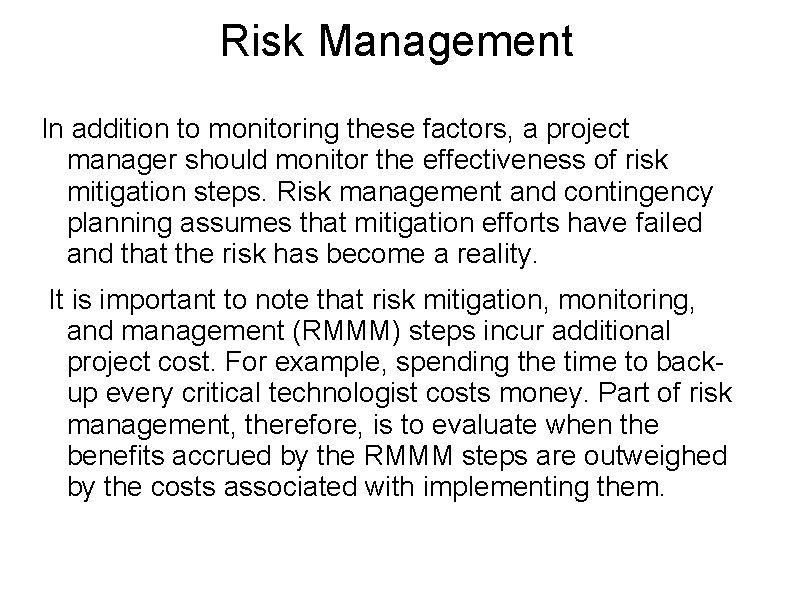 Risk Management

In addition to monitoring these factors, a project manager should monitor the effectiveness of risk mitigation steps. Risk management and contingency planning assumes that mitigation efforts have failed and that the risk has become a reality.

It is important to note that risk mitigation, monitoring, and management (RMMM) steps incur additional project cost. For example, spending the time to back-up every critical technologist costs money. Part of risk management, therefore, is to evaluate when the benefits accrued by the RMMM steps are outweighed by the costs associated with implementing them.